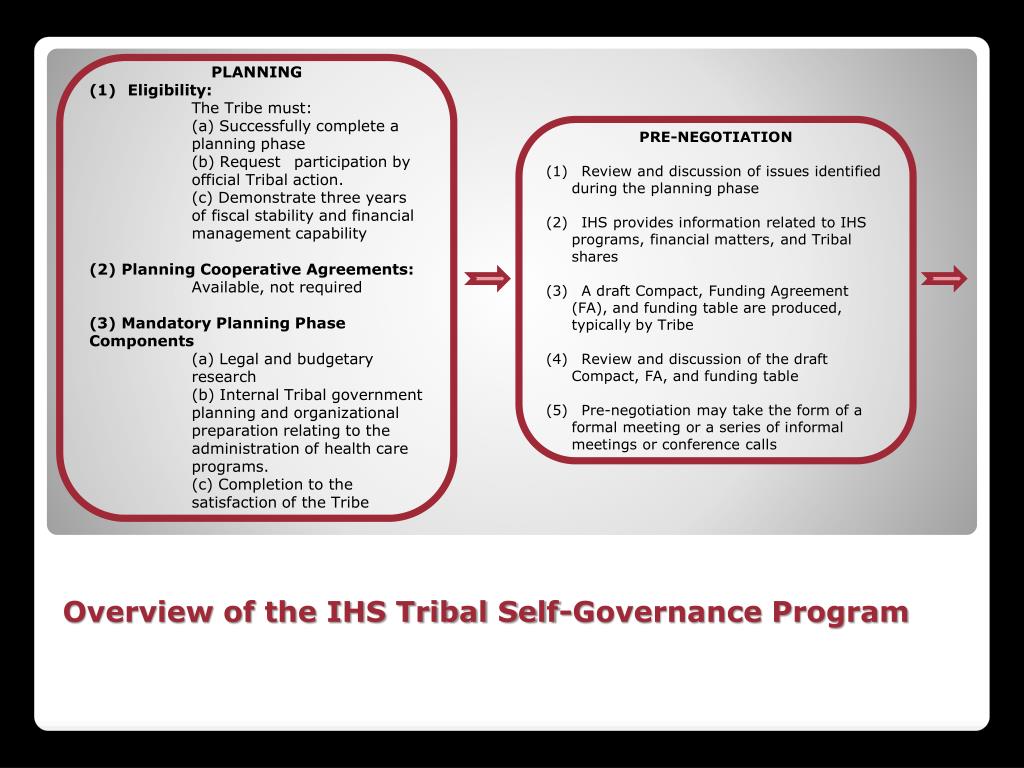 PLANNING

(1) Eligibility:
The Tribe must:
(a) Successfully complete a planning phase
(b) Request participation by official Tribal action.
(c) Demonstrate three years of fiscal stability and financial management capability

(2) Planning Cooperative Agreements:
Available, not required

(3) Mandatory Planning Phase Components
(a) Legal and budgetary research
(b) Internal Tribal government planning and organizational preparation relating to the administration of health care programs.
(c) Completion to the satisfaction of the Tribe

PRE-NEGOTIATION

(1) Review and discussion of issues identified during the planning phase

(2) IHS provides information related to IHS programs, financial matters, and Tribal shares

(3) A draft Compact, Funding Agreement (FA), and funding table are produced, typically by Tribe

(4) Review and discussion of the draft Compact, FA, and funding table

(5) Pre-negotiation may take the form of a formal meeting or a series of informal meetings or conference calls

Overview of the IHS Tribal Self-Governance Program